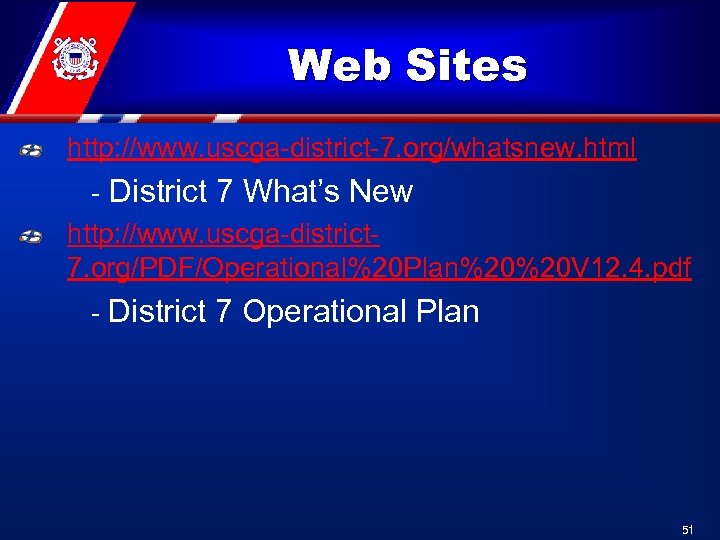 Web Sites

http://www.uscga-district-7.org/whatsnew.html

- District 7 What's New

http://www.uscga-district-7.org/PDF/Operational%20Plan%20%20V12.4.pdf

- District 7 Operational Plan

51